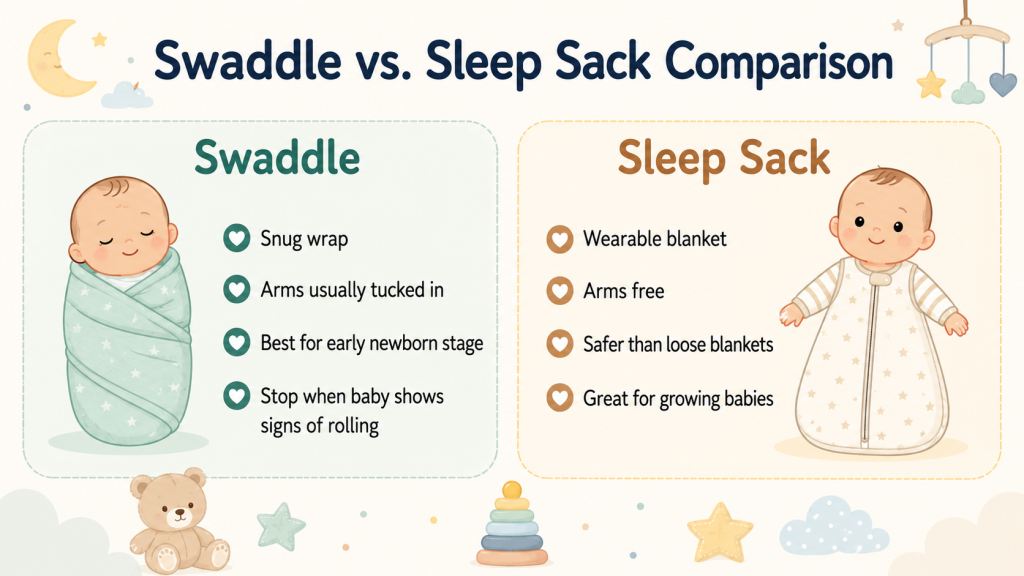 Swaddle vs. Sleep Sack Comparison

Swaddle

Snug wrap

Arms usually tucked in

Best for early newborn stage

Stop when baby shows signs of rolling

Sleep Sack

Wearable blanket

Arms free

Safer than loose blankets

Great for growing babies